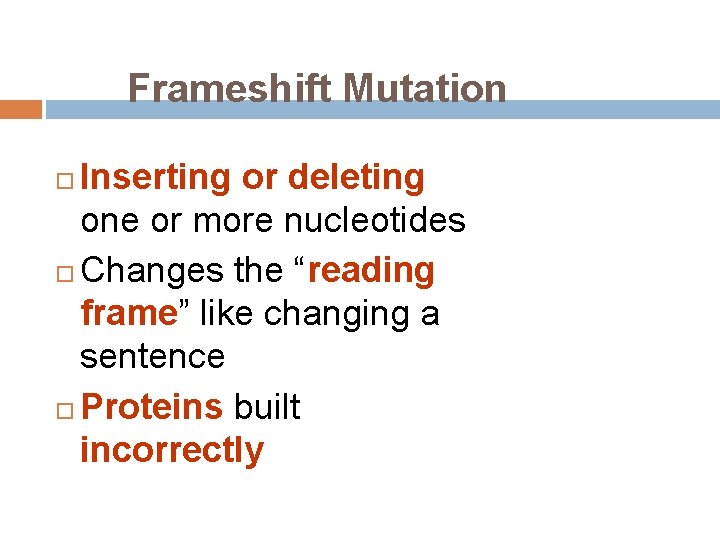 Frameshift Mutation

□ Inserting or deleting one or more nucleotides

□ Changes the “reading frame” like changing a sentence

□ Proteins built incorrectly